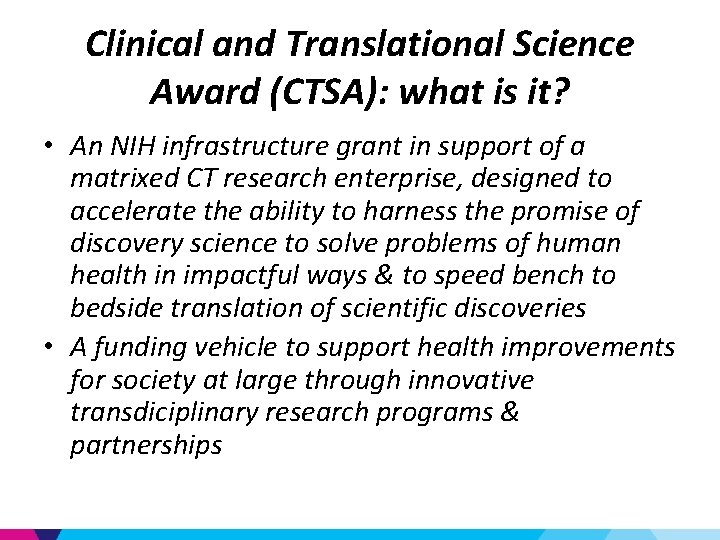 Clinical and Translational Science Award (CTSA): what is it?

• An NIH infrastructure grant in support of a matrixed CT research enterprise, designed to accelerate the ability to harness the promise of discovery science to solve problems of human health in impactful ways & to speed bench to bedside translation of scientific discoveries

• A funding vehicle to support health improvements for society at large through innovative transdiciplinary research programs & partnerships